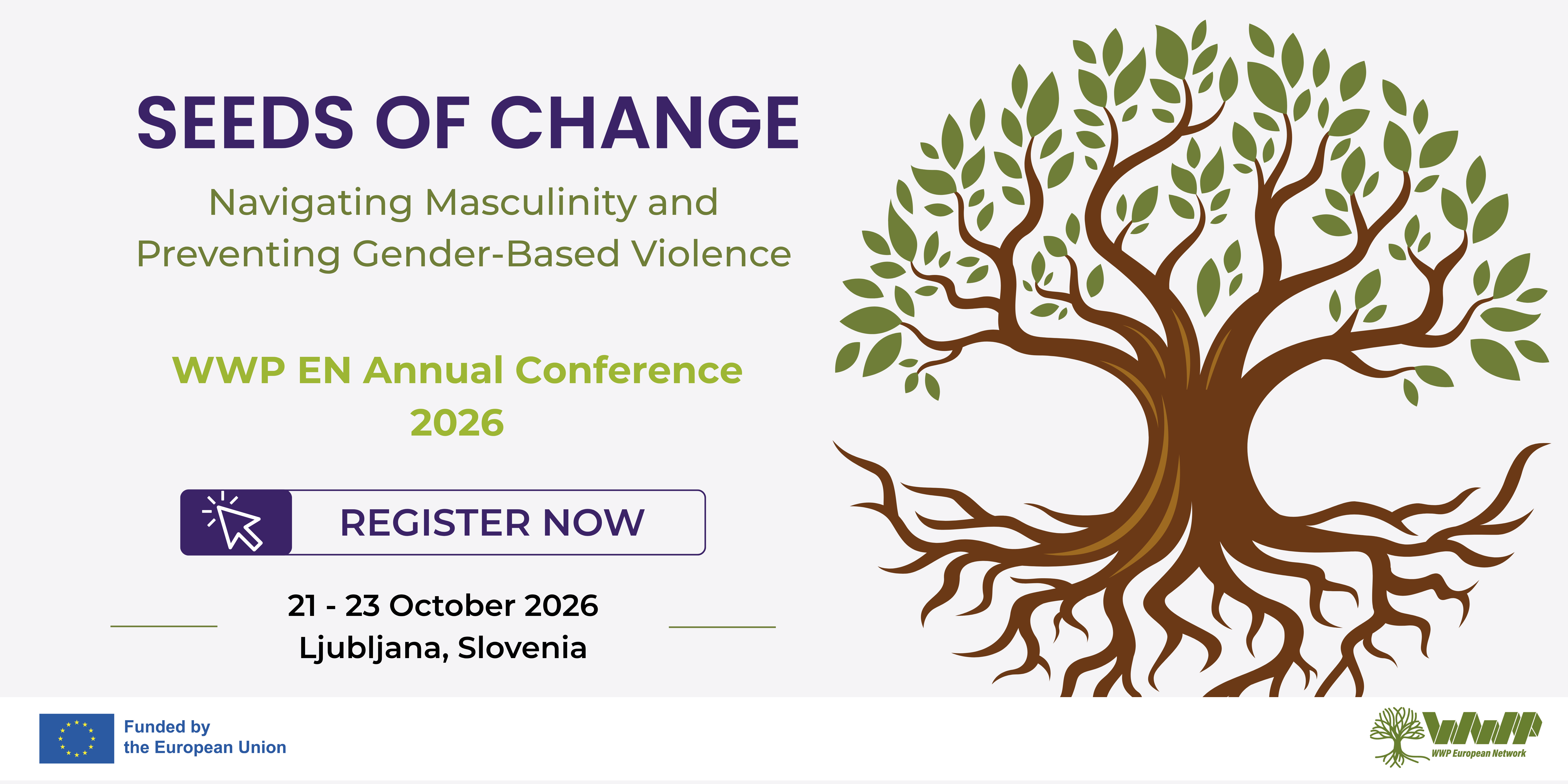 SEEDS OF CHANGE

Navigating Masculinity and Preventing Gender-Based Violence

WWP EN Annual Conference 2026

REGISTER NOW

21 - 23 October 2026
Ljubljana, Slovenia

Funded by the European Union

WWP
WWP European Network